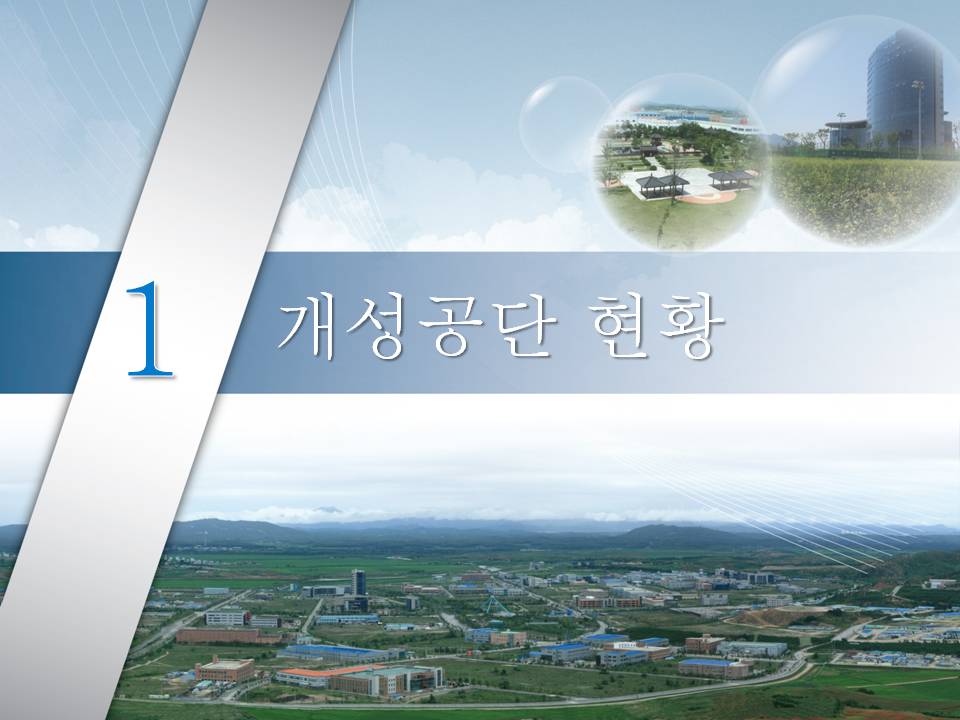 1 개성공단 현황